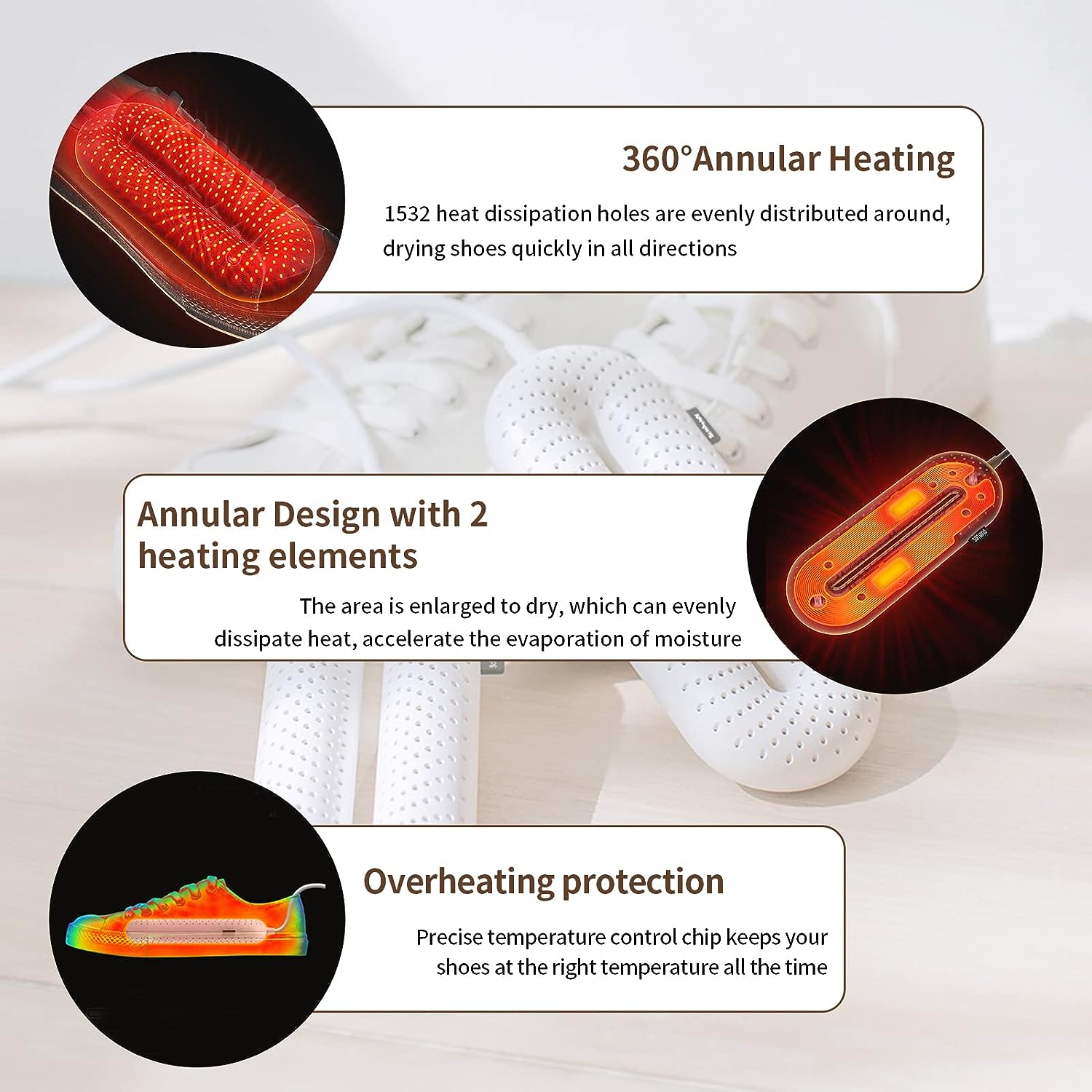 360°Annular Heating

1532 heat dissipation holes are evenly distributed around, drying shoes quickly in all directions

Annular Design with 2 heating elements

The area is enlarged to dry, which can evenly dissipate heat, accelerate the evaporation of moisture

Overheating protection

Precise temperature control chip keeps your shoes at the right temperature all the time